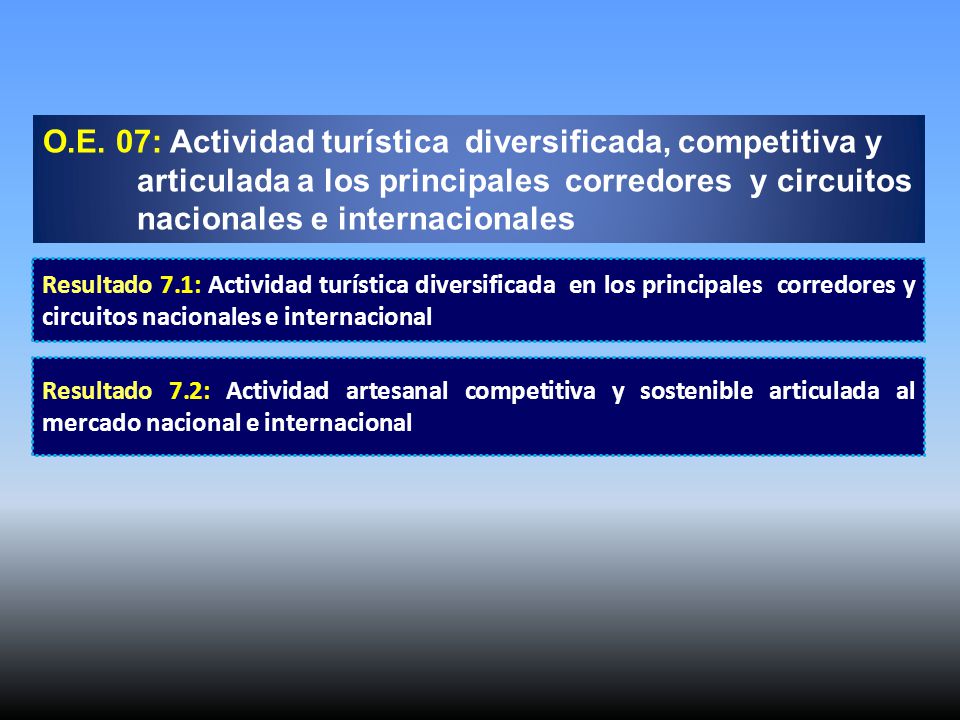 O.E. 07: Actividad turística diversificada, competitiva y articulada a los principales corredores y circuitos nacionales e internacionales

Resultado 7.1: Actividad turística diversificada en los principales corredores y circuitos nacionales e internacional

Resultado 7.2: Actividad artesanal competitiva y sostenible articulada al mercado nacional e internacional